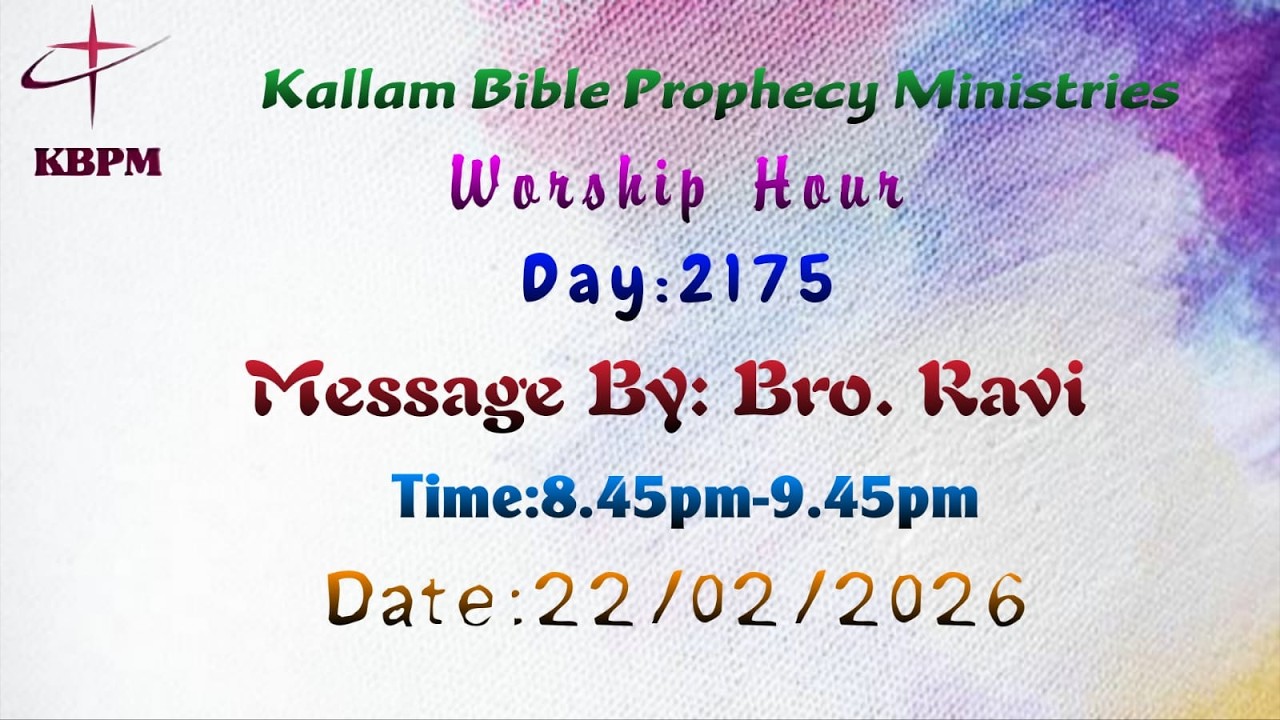 KBPM

Kallam Bible Prophecy Ministries

Worship Hour

Day:2175

Message By: Bro. Ravi

Time:8.45pm-9.45pm

Date:22/02/2026